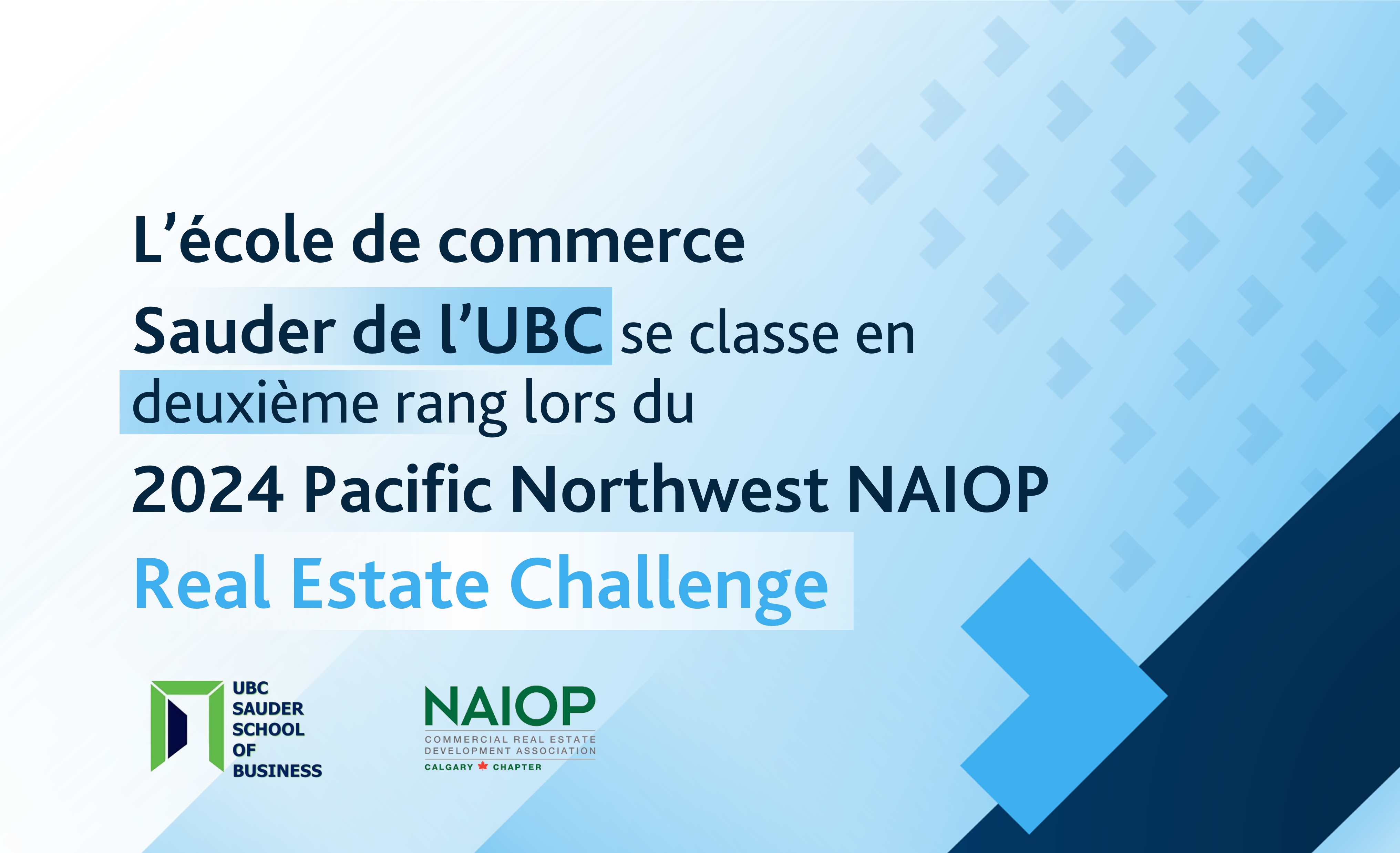 L’école de commerce Sauder de l’UBC se classe en deuxième rang lors du 2024 Pacific Northwest NAIOP Real Estate Challenge

UBC SAUDER SCHOOL OF BUSINESS

NAIOP
COMMERCIAL REAL ESTATE DEVELOPMENT ASSOCIATION
CALGARY CHAPTER